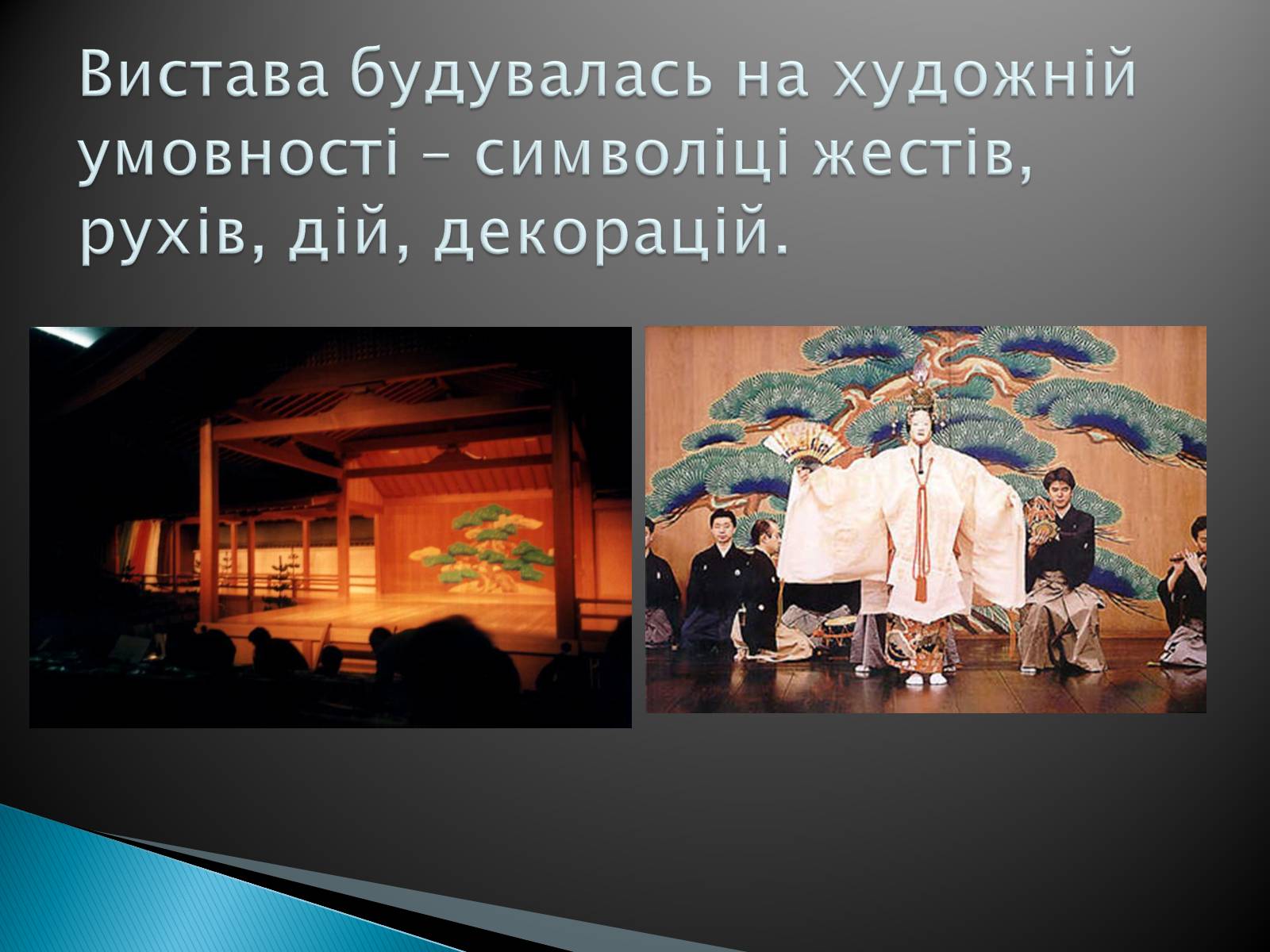 Вистава будувалась на художній умовності – символіці жестів, рухів, дій, декорацій.